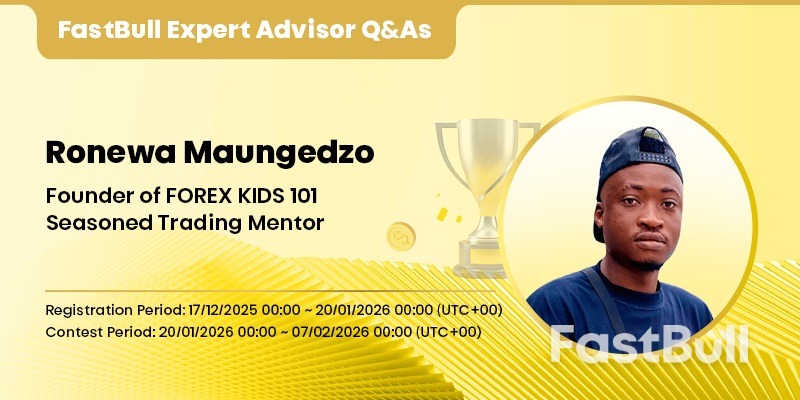 FastBull Expert Advisor Q&As

Ronewa Maungedzo

Founder of FOREX KIDS 101
Seasoned Trading Mentor

Registration Period: 17/12/2025 00:00 ~ 20/01/2026 00:00 (UTC+00)
Contest Period: 20/01/2026 00:00 ~ 07/02/2026 00:00 (UTC+00)

FastBull